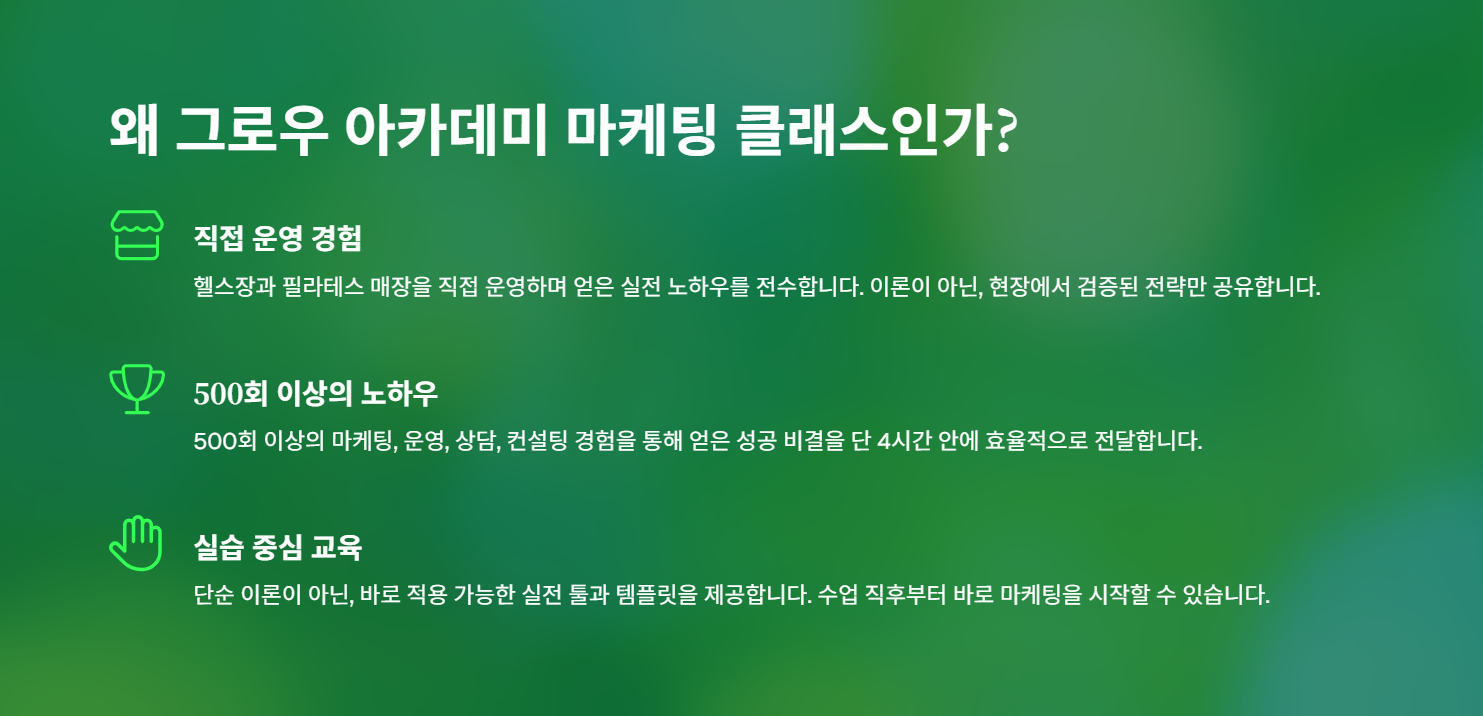 왜 그로우 아카데미 마케팅 클래스인가?

직접 운영 경험

헬스장과 필라테스 매장을 직접 운영하며 얻은 실전 노하우를 전수합니다. 이론이 아닌, 현장에서 검증된 전략만 공유합니다.

500회 이상의 노하우

500회 이상의 마케팅, 운영, 상담, 컨설팅 경험을 통해 얻은 성공 비결을 단 4시간 안에 효율적으로 전달합니다.

실습 중심 교육

단순 이론이 아닌, 바로 적용 가능한 실전 툴과 템플릿을 제공합니다. 수업 직후부터 바로 마케팅을 시작할 수 있습니다.